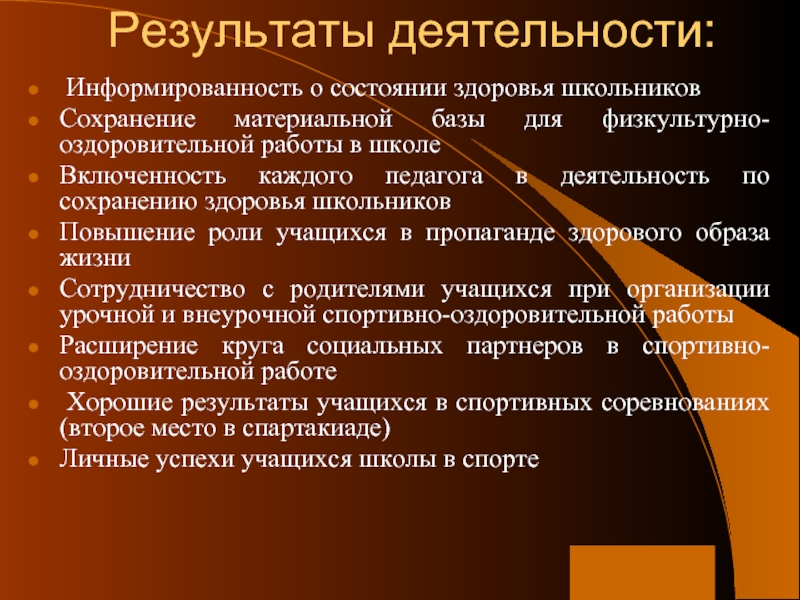 Результаты деятельности:

- Информированность о состоянии здоровья школьников
- Сохранение материальной базы для физкультурно-оздоровительной работы в школе
- Включенность каждого педагога в деятельность по сохранению здоровья школьников
- Повышение роли учащихся в пропаганде здорового образа жизни
- Сотрудничество с родителями учащихся при организации урочной и внеурочной спортивно-оздоровительной работы
- Расширение круга социальных партнеров в спортивно-оздоровительной работе
- Хорошие результаты учащихся в спортивных соревнованиях (второе место в спартакиаде)
- Личные успехи учащихся школы в спорте